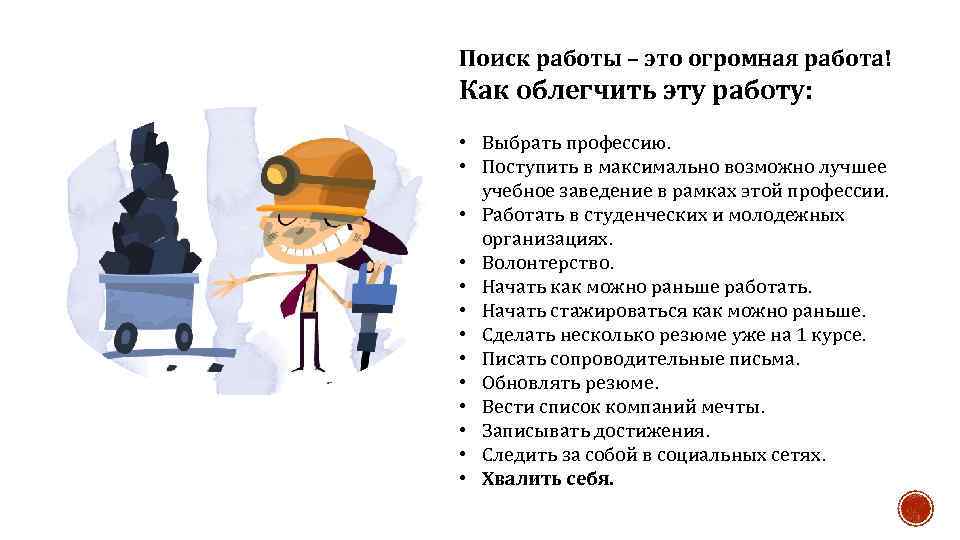 Поиск работы – это огромная работа!

Как облегчить эту работу:

• Выбрать профессию.
• Поступить в максимально возможно лучшее учебное заведение в рамках этой профессии.
• Работать в студенческих и молодежных организациях.
• Волонтерство.
• Начать как можно раньше работать.
• Начать стажироваться как можно раньше.
• Сделать несколько резюме уже на 1 курсе.
• Писать сопроводительные письма.
• Обновлять резюме.
• Вести список компаний мечты.
• Записывать достижения.
• Следить за собой в социальных сетях.
• Хвалить себя.